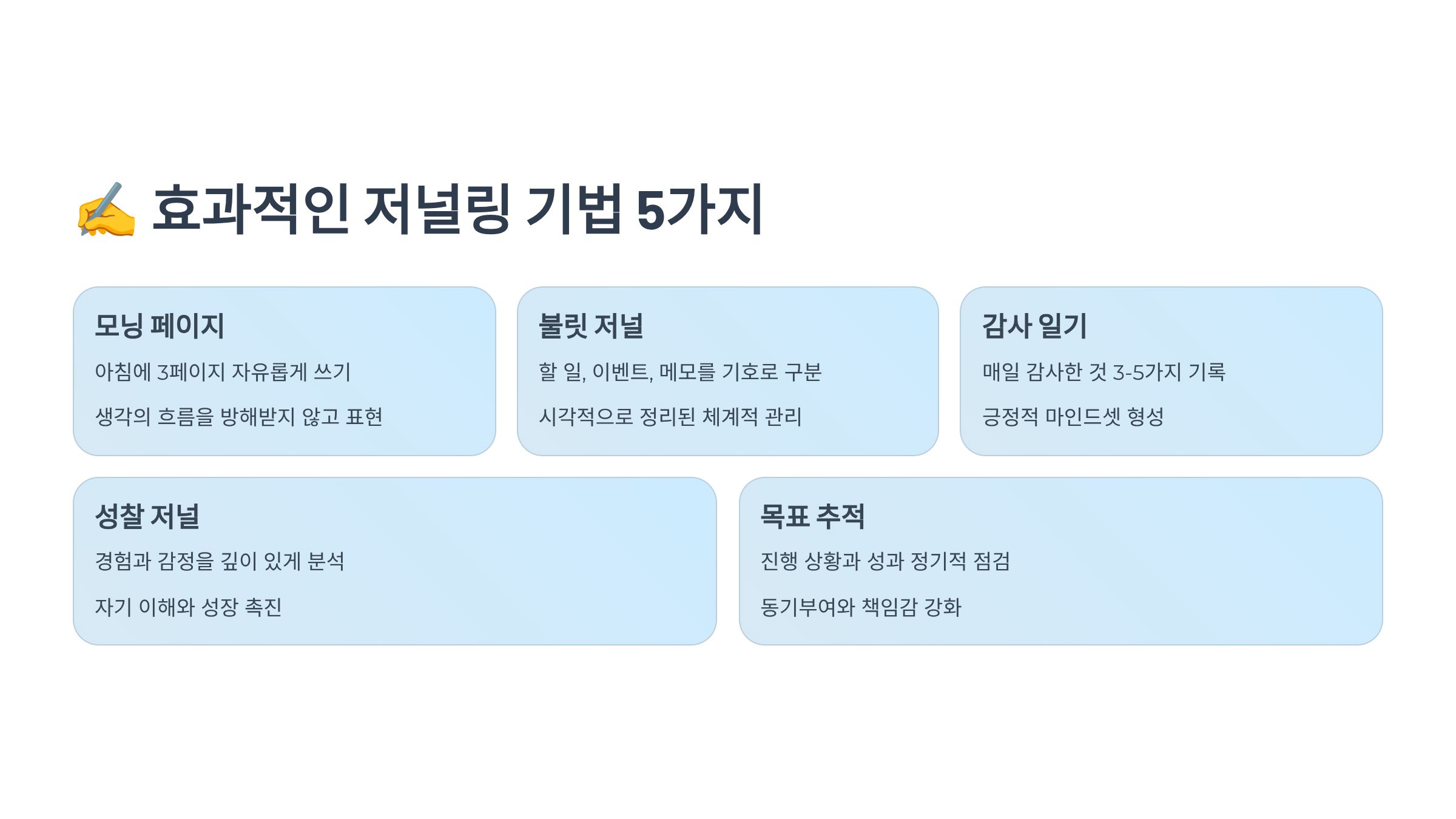 ✍️ 효과적인 저널링 기법 5가지

모닝 페이지

아침에 3페이지 자유롭게 쓰기

생각의 흐름을 방해받지 않고 표현

불릿 저널

할 일, 이벤트, 메모를 기호로 구분

시각적으로 정리된 체계적 관리

감사 일기

매일 감사한 것 3-5가지 기록

긍정적 마인드셋 형성

성찰 저널

경험과 감정을 깊이 있게 분석

자기 이해와 성장 촉진

목표 추적

진행 상황과 성과 정기적 점검

동기부여와 책임감 강화